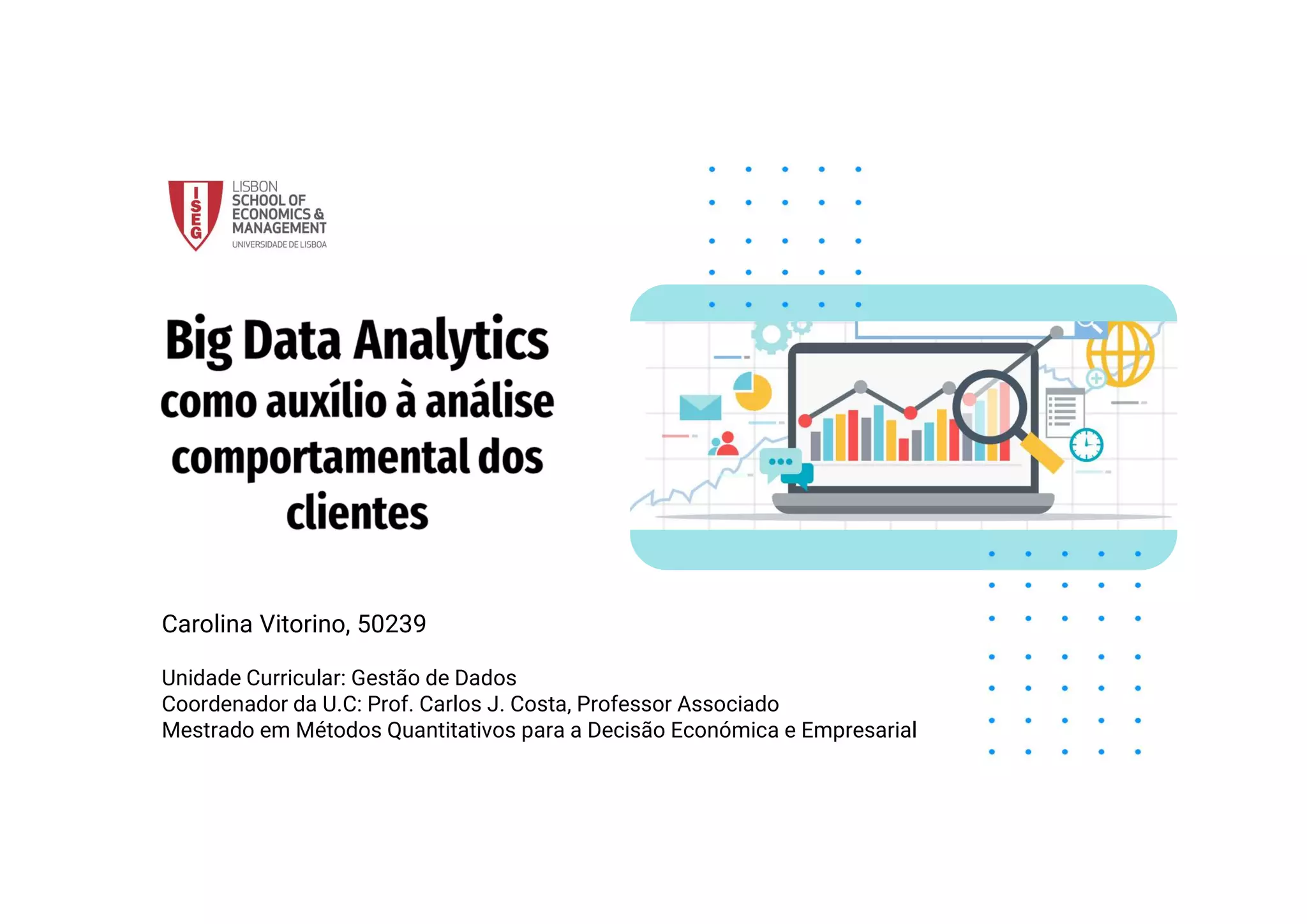 ISEG
LISBON
SCHOOL OF
ECONOMICS &
MANAGEMENT
UNIVERSIDADE DE LISBOA

Big Data Analytics
como auxílio à análise comportamental dos clientes

Carolina Vitorino, 50239

Unidade Curricular: Gestão de Dados
Coordenador da U.C: Prof. Carlos J. Costa, Professor Associado
Mestrado em Métodos Quantitativos para a Decisão Económica e Empresarial